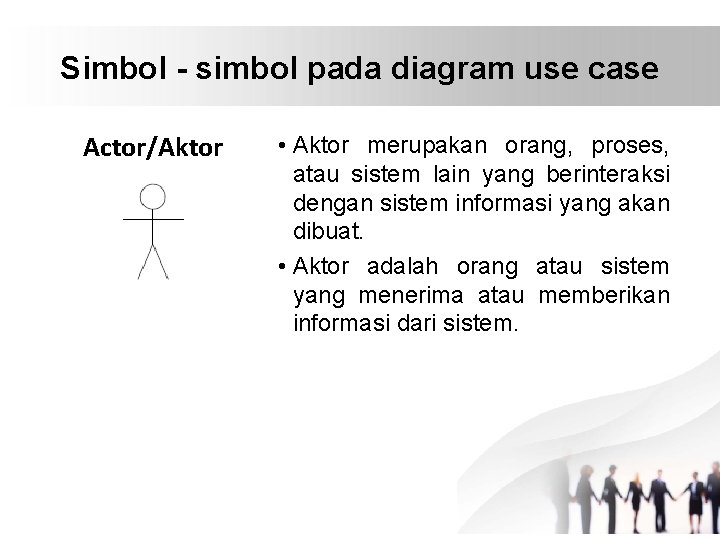 Simbol - simbol pada diagram use case

Actor/Aktor

• Aktor merupakan orang, proses, atau sistem lain yang berinteraksi dengan sistem informasi yang akan dibuat.

• Aktor adalah orang atau sistem yang menerima atau memberikan informasi dari sistem.